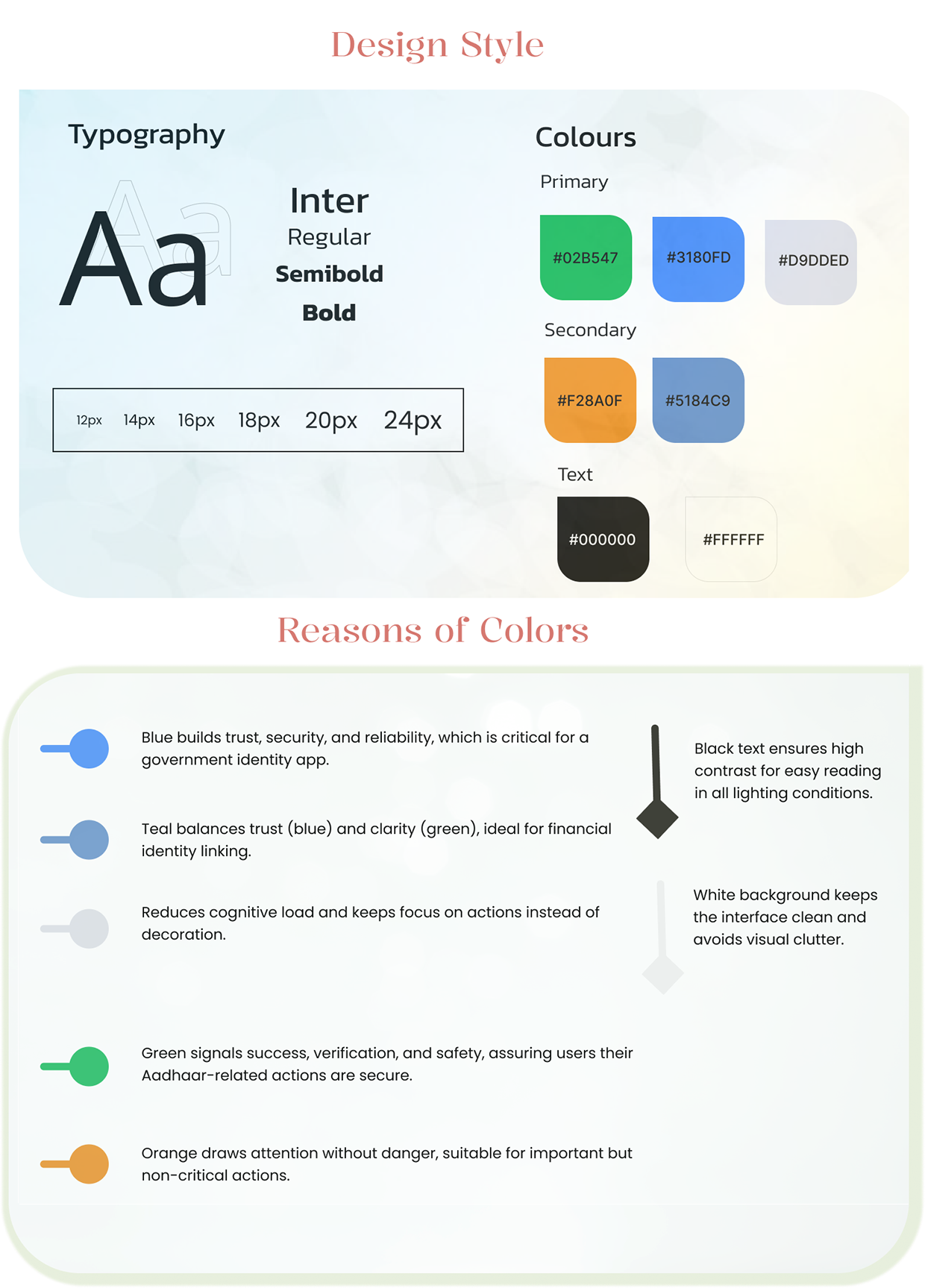 Design Style

Typography

Aa

Inter
Regular
Semibold
Bold

12px 14px 16px 18px 20px 24px

Colours

Primary

#02B547 #3180FD #D9DDED

Secondary

#F28A0F #5184C9

Text

#000000 #FFFFFF

Reasons of Colors

Blue builds trust, security, and reliability, which is critical for a government identity app.

Teal balances trust (blue) and clarity (green), ideal for financial identity linking.

Reduces cognitive load and keeps focus on actions instead of decoration.

Green signals success, verification, and safety, assuring users their Aadhaar-related actions are secure.

Orange draws attention without danger, suitable for important but non-critical actions.

Black text ensures high contrast for easy reading in all lighting conditions.

White background keeps the interface clean and avoids visual clutter.